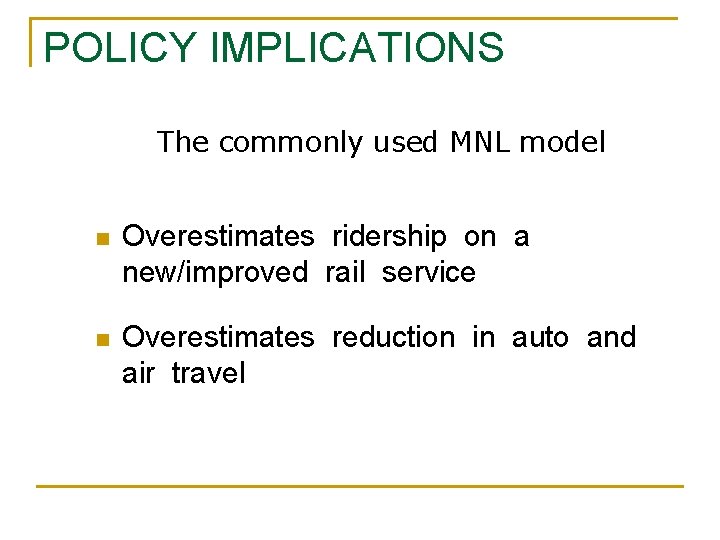 POLICY IMPLICATIONS

The commonly used MNL model

- Overestimates ridership on a new/improved rail service
- Overestimates reduction in auto and air travel